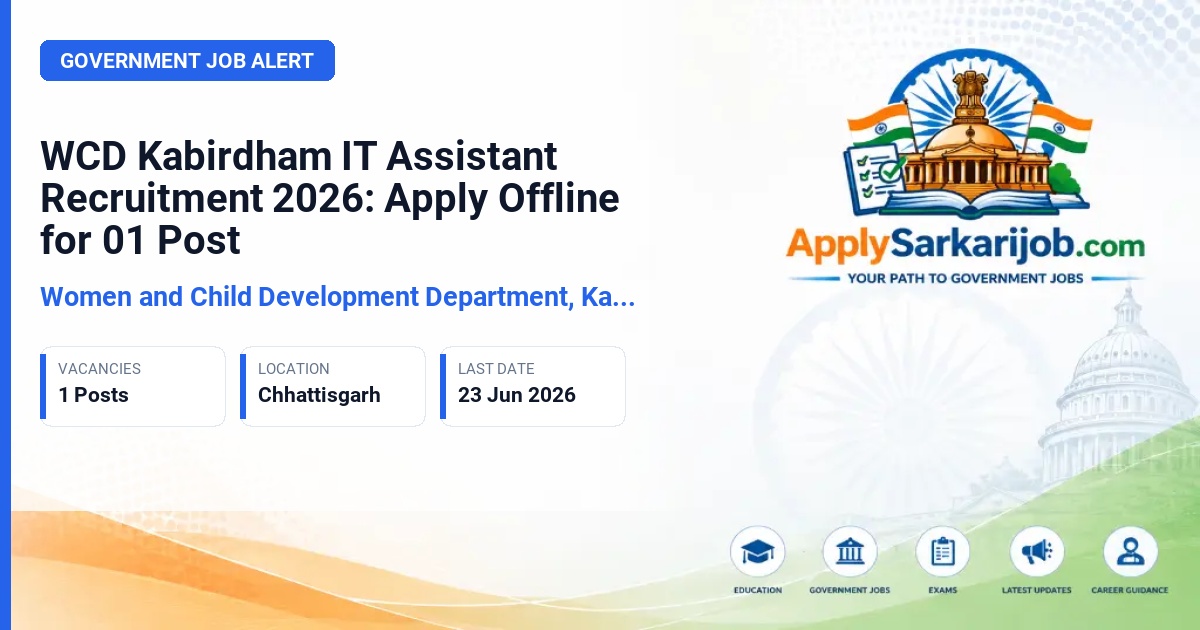 GOVERNMENT JOB ALERT

WCD Kabirdham IT Assistant Recruitment 2026: Apply Offline for 01 Post

Women and Child Development Department, Ka...

VACANCIES
1 Posts

LOCATION
Chhattisgarh

LAST DATE
23 Jun 2026

ApplySarkarijob.com

YOUR PATH TO GOVERNMENT JOBS

EDUCATION

GOVERNMENT JOBS

EXAMS

LATEST UPDATES

CAREER GUIDANCE